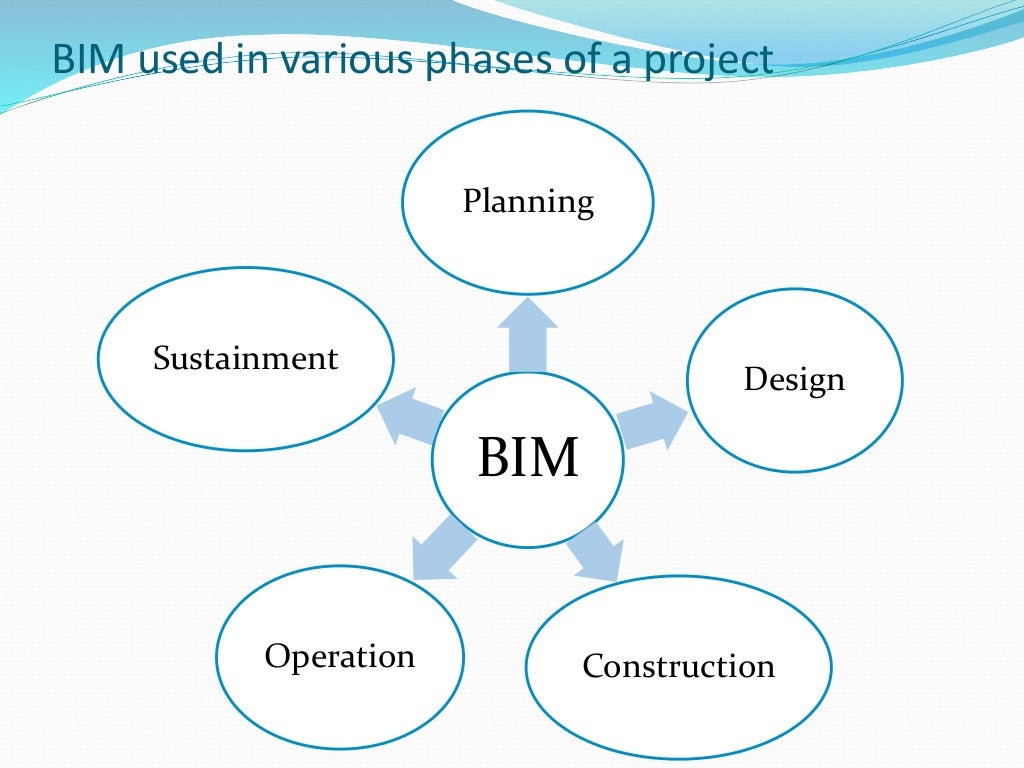 BIM used in various phases of a project

Planning

Sustainment

Design

BIM

Operation

Construction